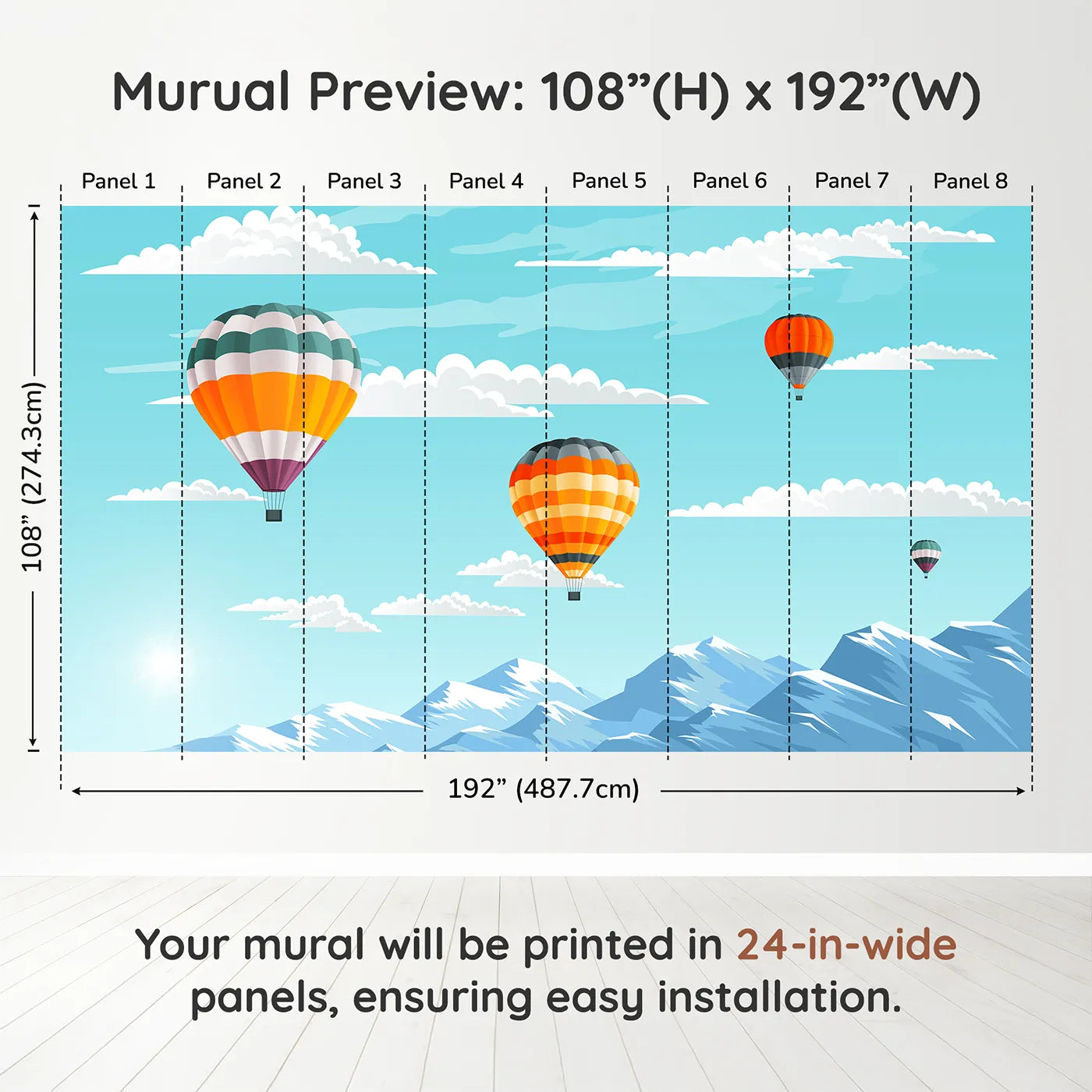 Murual Preview: 108”(H) x 192”(W)

Panel 1 Panel 2 Panel 3 Panel 4 Panel 5 Panel 6 Panel 7 Panel 8

108” (274.3cm)

192” (487.7cm)

Your mural will be printed in 24-in-wide panels, ensuring easy installation.